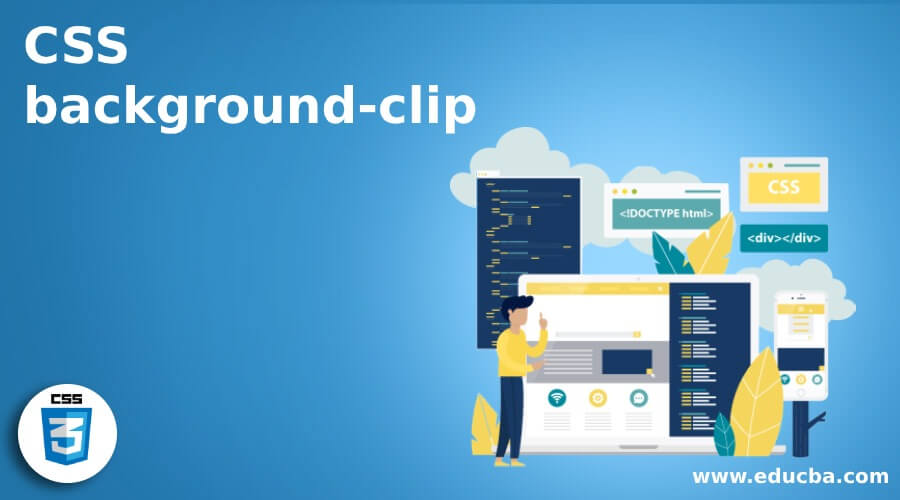 CSS
background-clip

<!DOCTYPE html>

CSS

<div></div>

CSS
3

www.educba.com